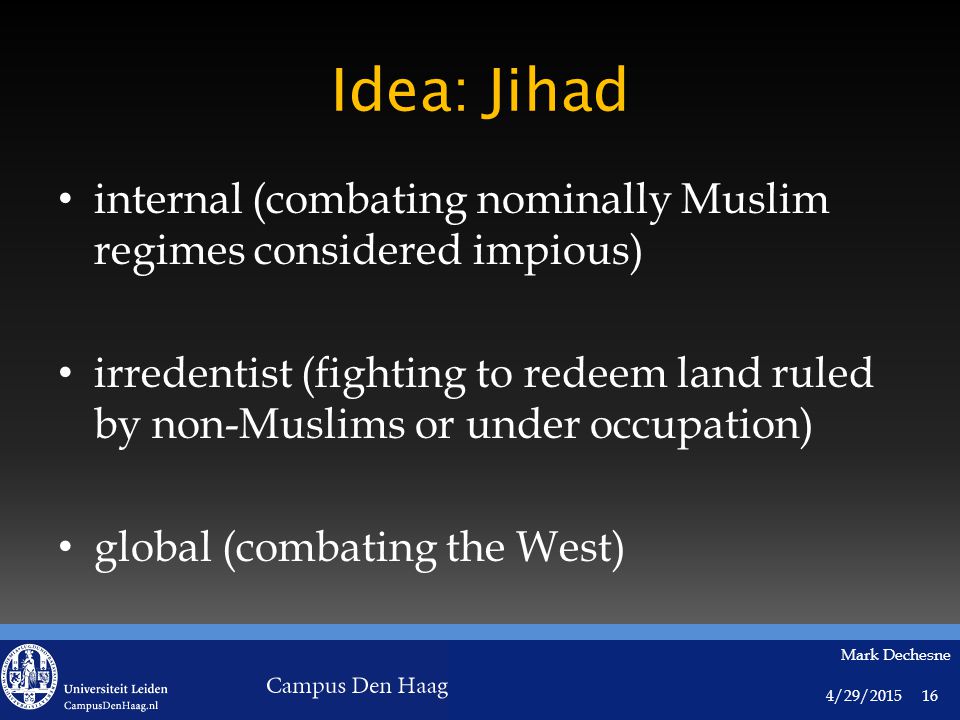 Idea: Jihad

• internal (combating nominally Muslim regimes considered impious)

• irredentist (fighting to redeem land ruled by non-Muslims or under occupation)

• global (combating the West)

Universiteit Leiden
CampusDenHaag.nl

Campus Den Haag

Mark Dechesne

4/29/2015 16